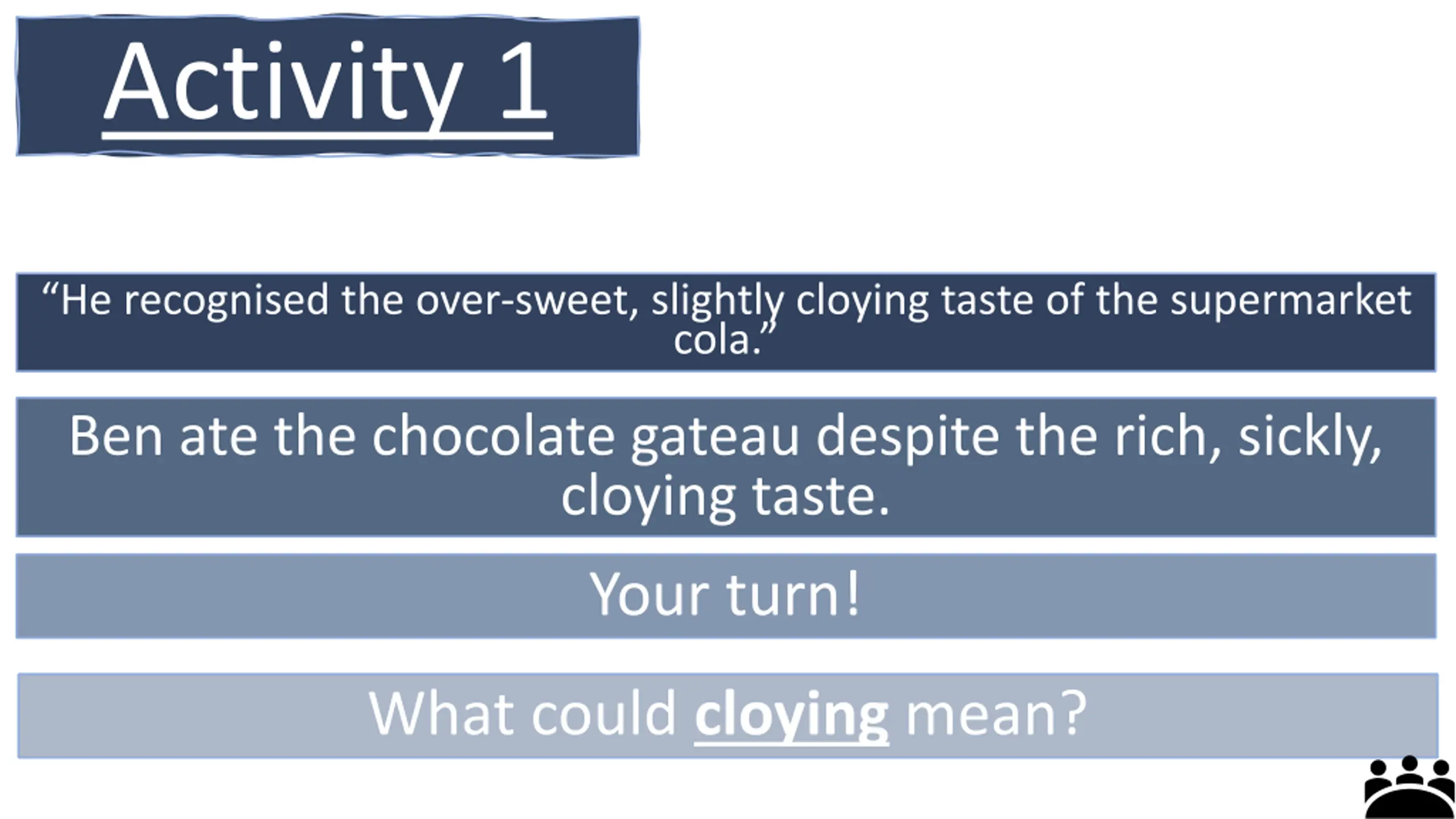 Activity 1

“He recognised the over-sweet, slightly cloying taste of the supermarket cola.”

Ben ate the chocolate gateau despite the rich, sickly, cloying taste.

Your turn!

What could cloying mean?